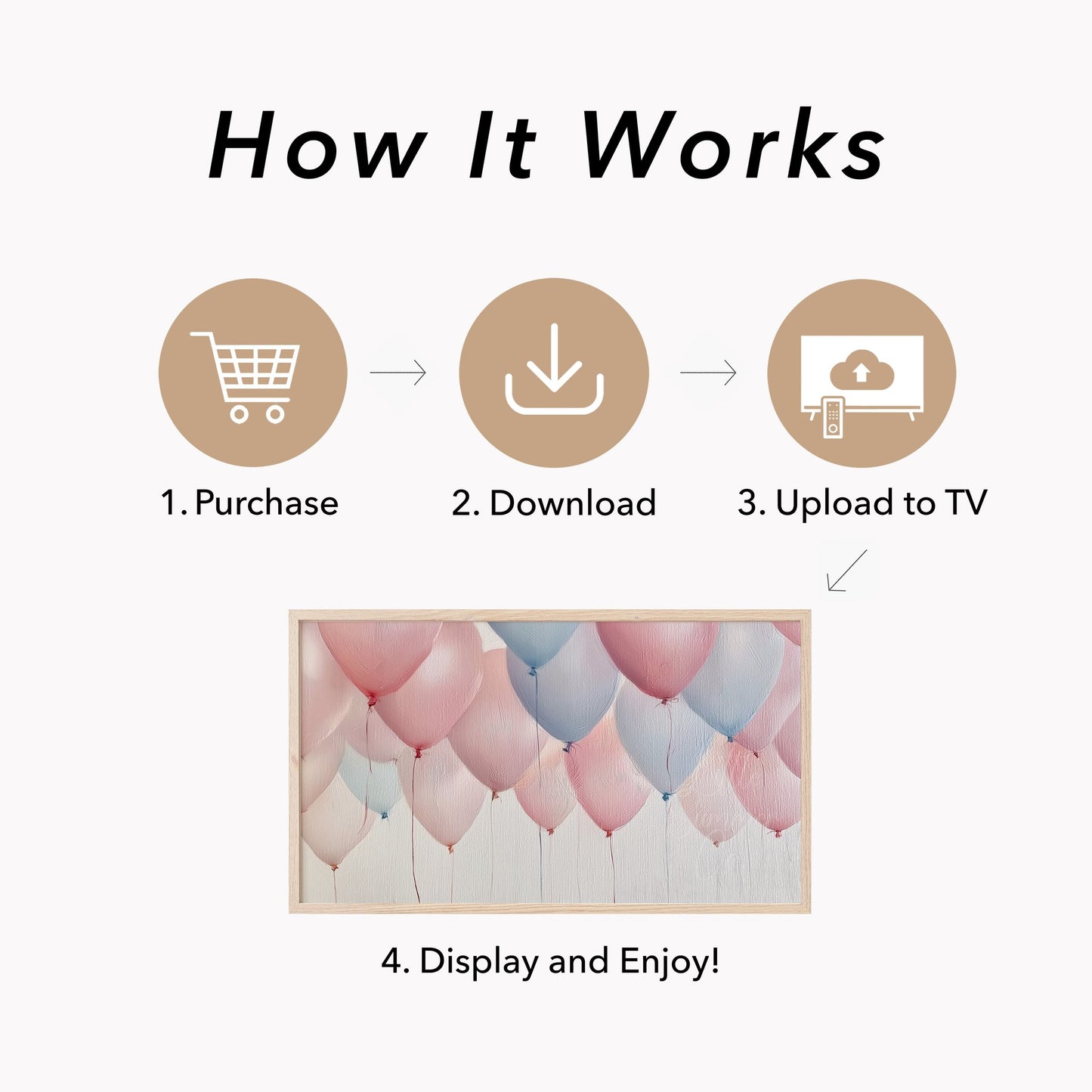 How It Works

1. Purchase

2. Download

3. Upload to TV

4. Display and Enjoy!